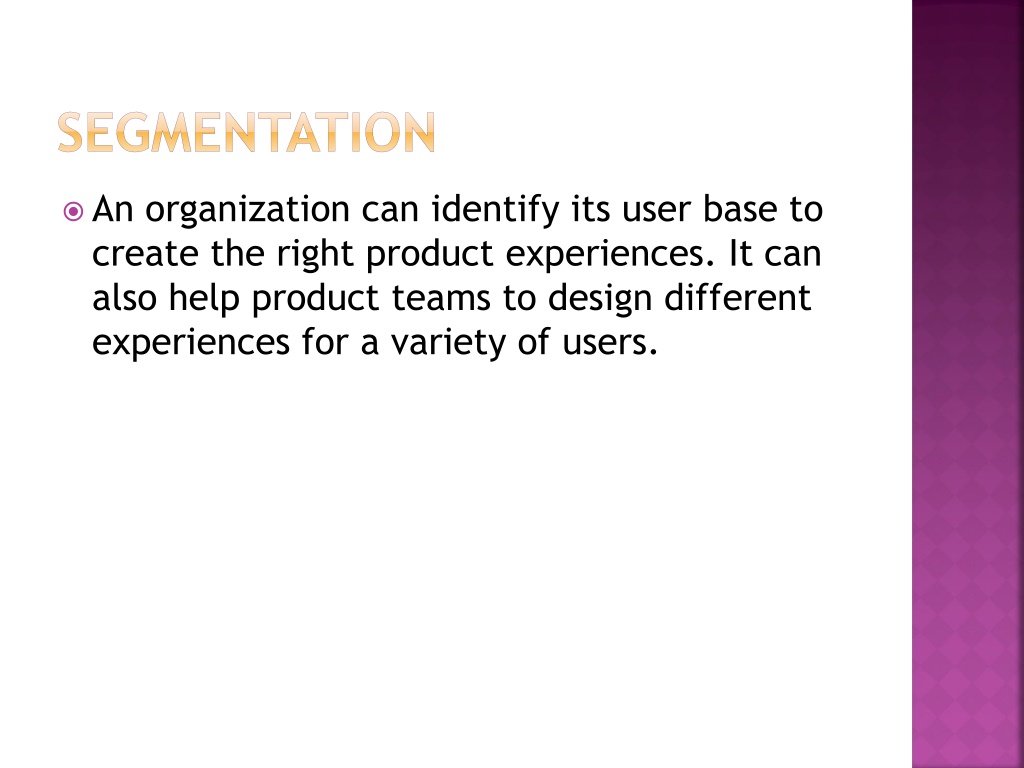 SEGMENTATION

An organization can identify its user base to create the right product experiences. It can also help product teams to design different experiences for a variety of users.